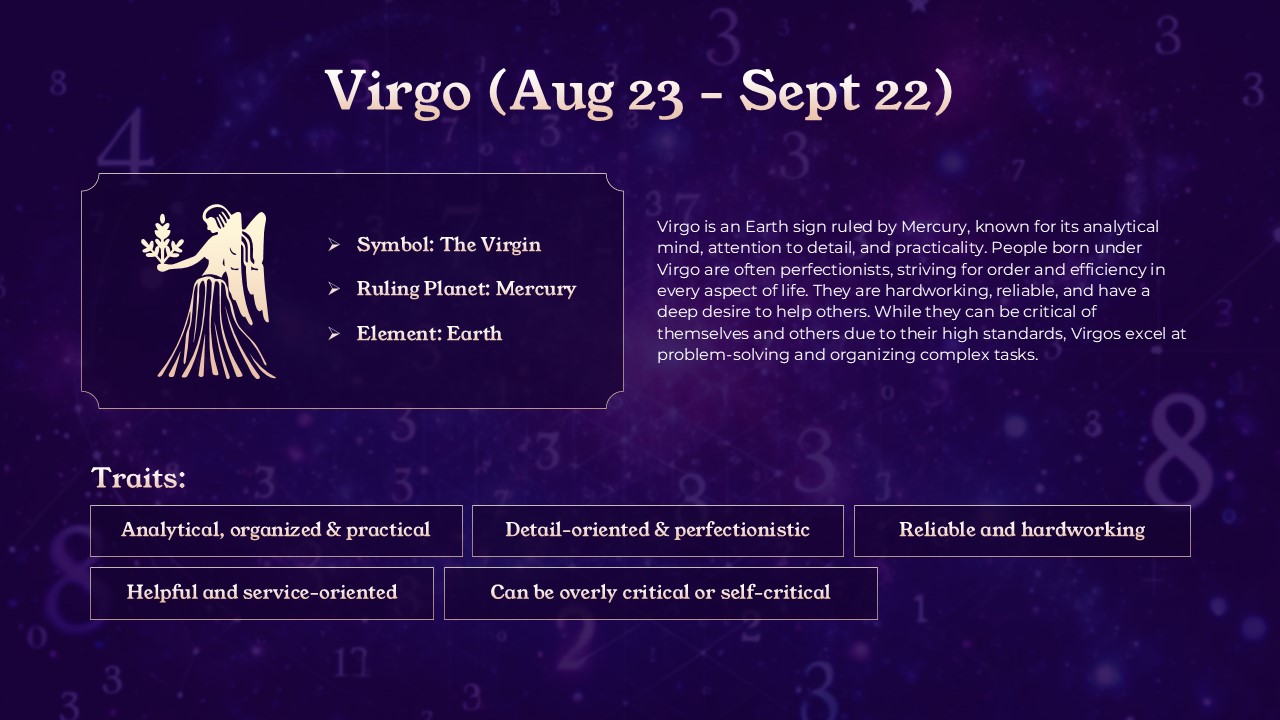 Virgo (Aug 23 - Sept 22)

➢ Symbol: The Virgin
➢ Ruling Planet: Mercury
➢ Element: Earth

Virgo is an Earth sign ruled by Mercury, known for its analytical mind, attention to detail, and practicality. People born under Virgo are often perfectionists, striving for order and efficiency in every aspect of life. They are hardworking, reliable, and have a deep desire to help others. While they can be critical of themselves and others due to their high standards, Virgos excel at problem-solving and organizing complex tasks.

Traits:

Analytical, organized & practical

Detail-oriented & perfectionistic

Reliable and hardworking

Helpful and service-oriented

Can be overly critical or self-critical